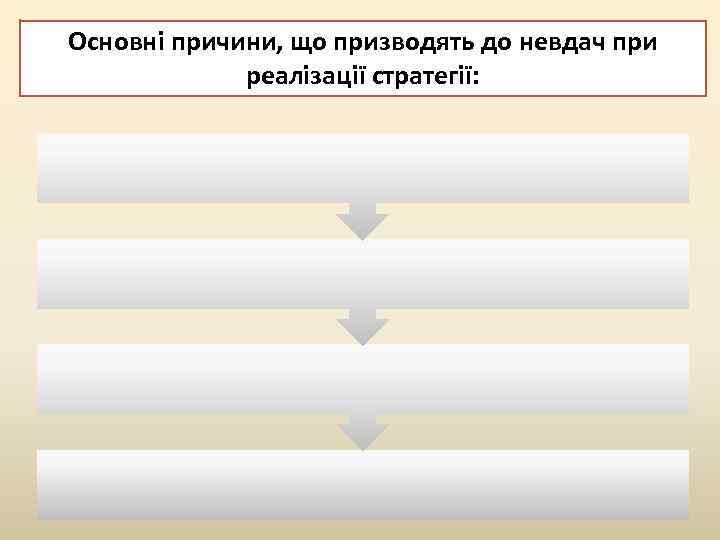 Основні причини, що призводять до невдач при реалізації стратегії: